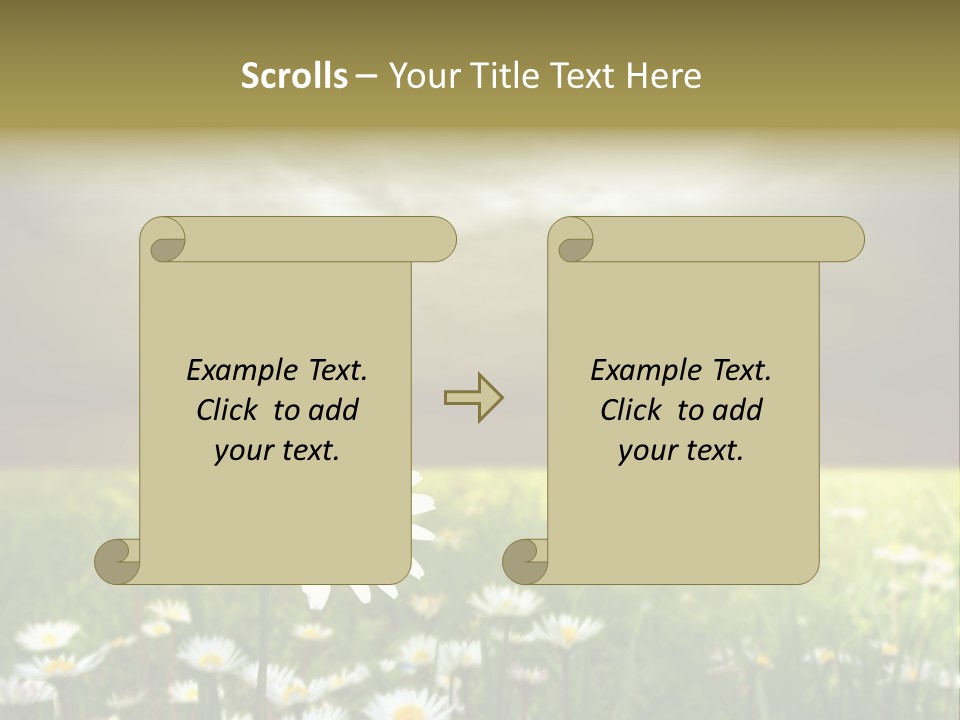 Scrolls – Your Title Text Here

Example Text. Click to add your text.

Example Text. Click to add your text.